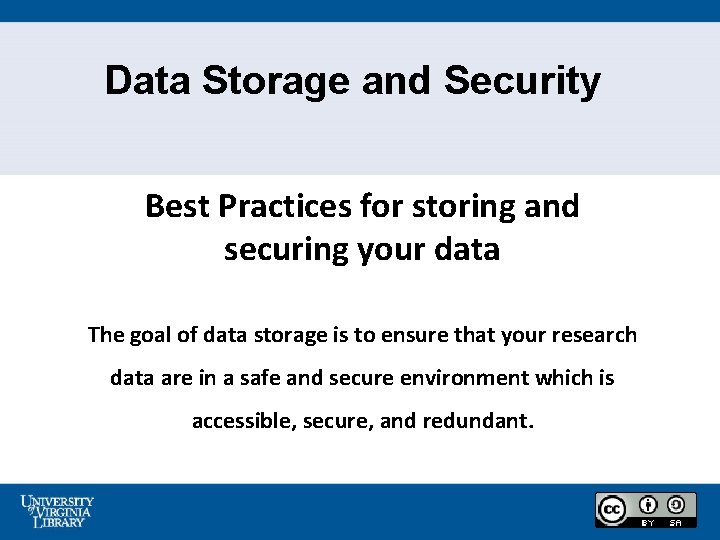 Data Storage and Security

Best Practices for storing and securing your data

The goal of data storage is to ensure that your research data are in a safe and secure environment which is accessible, secure, and redundant.

UNIVERSITY of VIRGINIA LIBRARY

cc BY SA